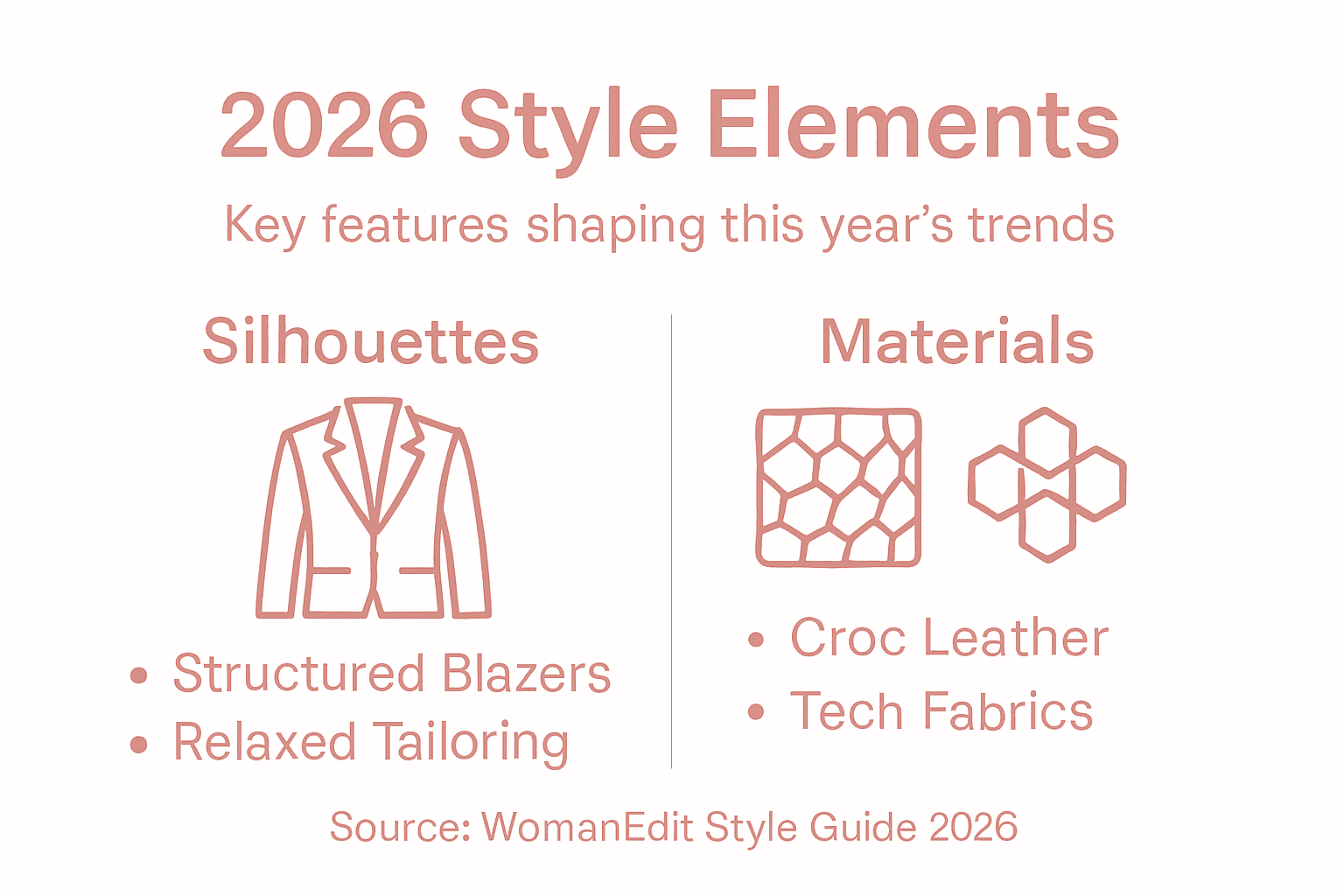 2026 Style Elements

Key features shaping this year's trends

Silhouettes

• Structured Blazers
• Relaxed Tailoring

Materials

• Croc Leather
• Tech Fabrics

Source: WomanEdit Style Guide 2026